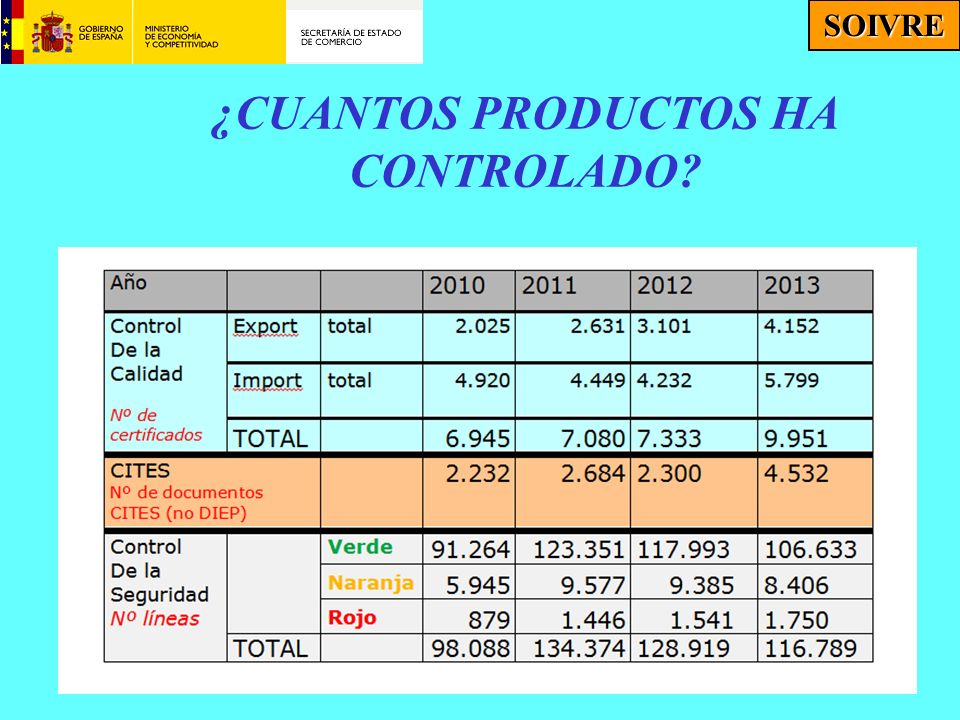 GOBIERNO DE ESPAÑA
MINISTERIO DE ECONOMÍA Y COMPETITIVIDAD
SECRETARÍA DE ESTADO DE COMERCIO

SOIVRE

¿CUANTOS PRODUCTOS HA CONTROLADO?

| Año | | | 2010 | 2011 | 2012 | 2013 |
|---|---|---|---|---|---|---|
| Control De la Calidad Nº de certificados | Export | total | 2.025 | 2.631 | 3.101 | 4.152 |
| | Import | total | 4.920 | 4.449 | 4.232 | 5.799 |
| | TOTAL | | 6.945 | 7.080 | 7.333 | 9.951 |
| CITES Nº de documentos CITES (no DIEP) | | | 2.232 | 2.684 | 2.300 | 4.532 |
| Control De la Seguridad Nº líneas | | Verde | 91.264 | 123.351 | 117.993 | 106.633 |
| | | Naranja | 5.945 | 9.577 | 9.385 | 8.406 |
| | | Rojo | 879 | 1.446 | 1.541 | 1.750 |
| | TOTAL | | 98.088 | 134.374 | 128.919 | 116.789 |